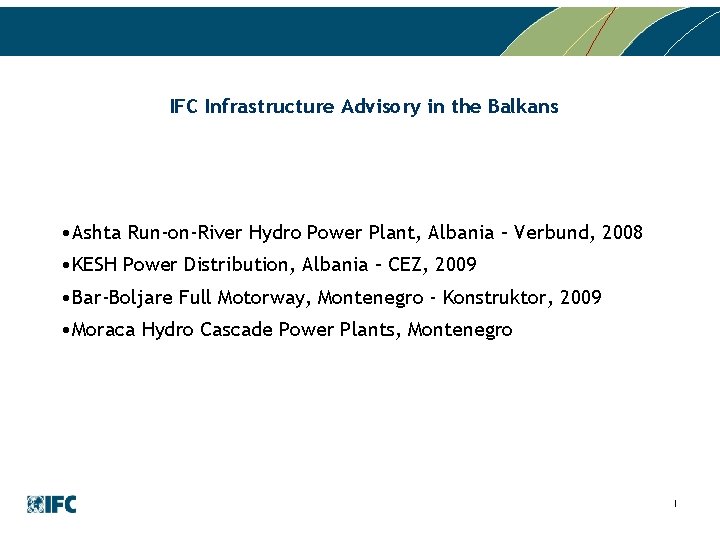 IFC Infrastructure Advisory in the Balkans

•Ashta Run-on-River Hydro Power Plant, Albania – Verbund, 2008
•KESH Power Distribution, Albania – CEZ, 2009
•Bar-Boljare Full Motorway, Montenegro - Konstruktor, 2009
•Moraca Hydro Cascade Power Plants, Montenegro

IFC

1